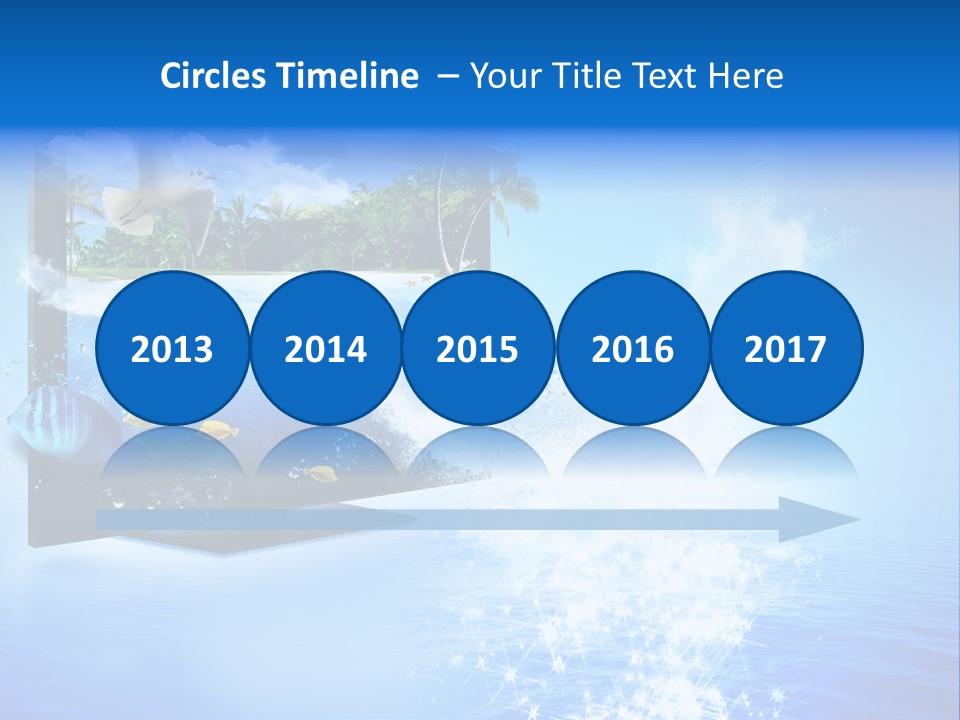 Circles Timeline – Your Title Text Here

2013

2014

2015

2016

2017